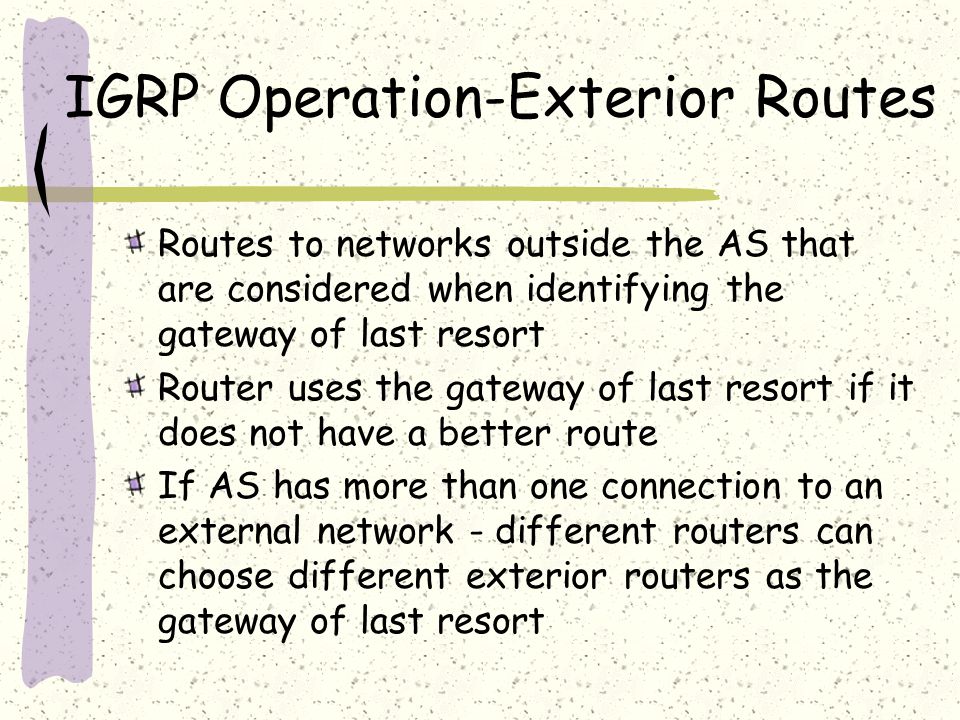 IGRP Operation-Exterior Routes

Routes to networks outside the AS that are considered when identifying the gateway of last resort

Router uses the gateway of last resort if it does not have a better route

If AS has more than one connection to an external network - different routers can choose different exterior routers as the gateway of last resort